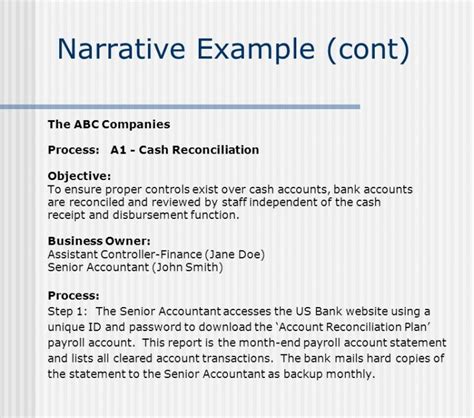 Narrative Example (cont)

The ABC Companies

Process: A1 - Cash Reconciliation

Objective:
To ensure proper controls exist over cash accounts, bank accounts are reconciled and reviewed by staff independent of the cash receipt and disbursement function.

Business Owner:
Assistant Controller-Finance (Jane Doe)
Senior Accountant (John Smith)

Process:
Step 1: The Senior Accountant accesses the US Bank website using a unique ID and password to download the 'Account Reconciliation Plan' payroll account. This report is the month-end payroll account statement and lists all cleared account transactions. The bank mails hard copies of the statement to the Senior Accountant as backup monthly.